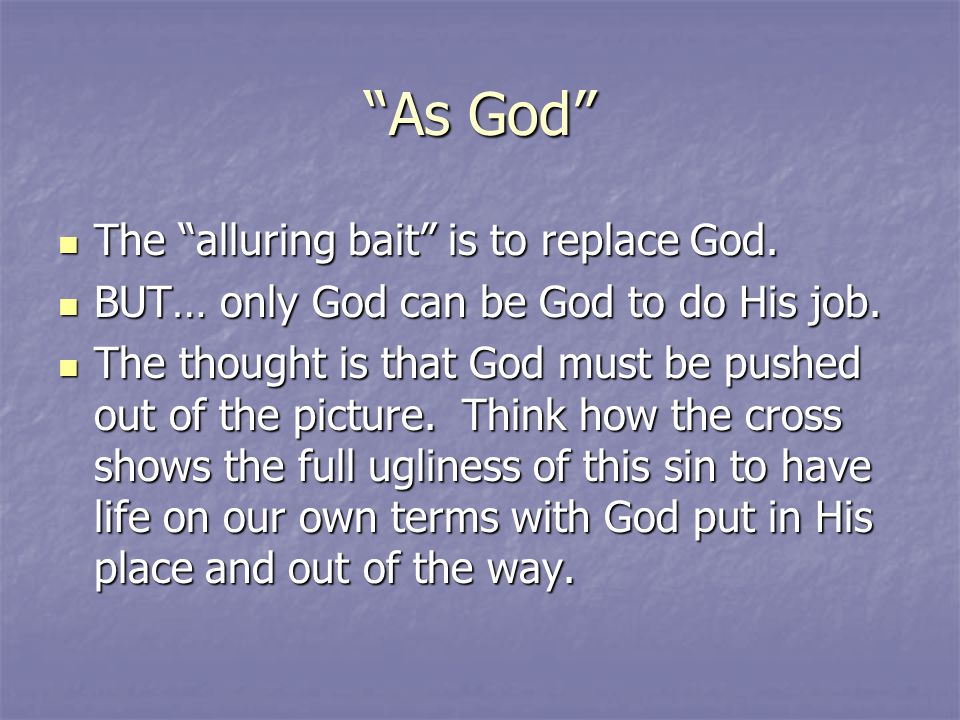 “As God”

- The “alluring bait” is to replace God.
- BUT… only God can be God to do His job.
- The thought is that God must be pushed out of the picture.  Think how the cross shows the full ugliness of this sin to have life on our own terms with God put in His place and out of the way.